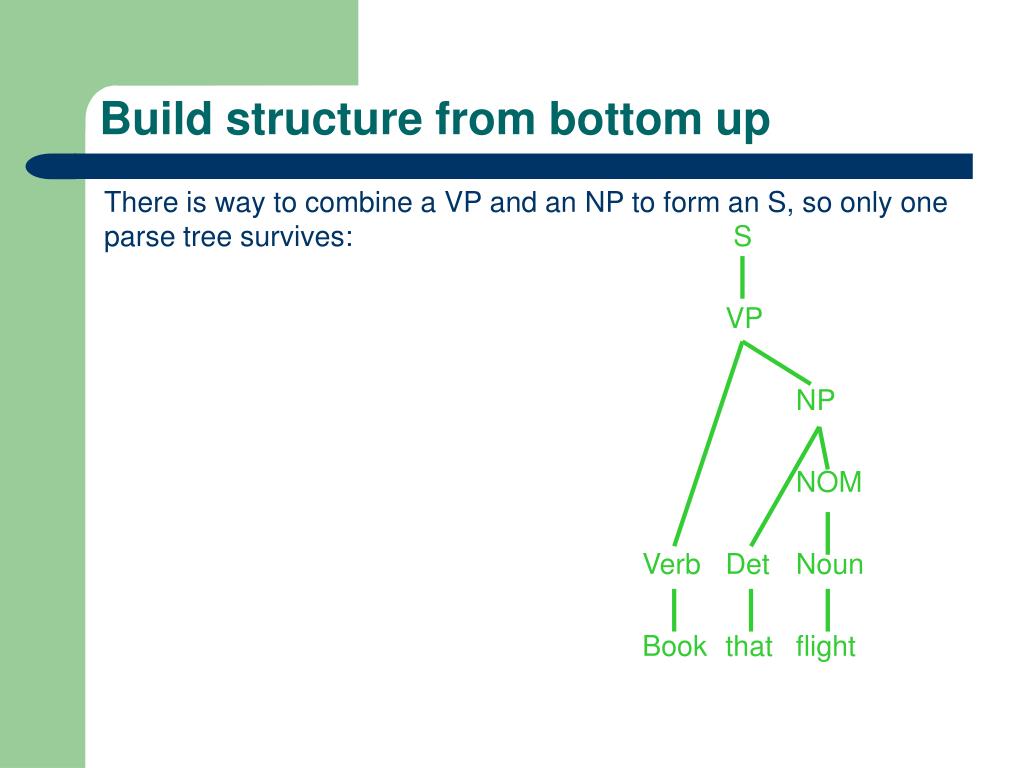 Build structure from bottom up

There is way to combine a VP and an NP to form an S, so only one parse tree survives:

S
VP
NP
NOM
Verb Det Noun
Book that flight